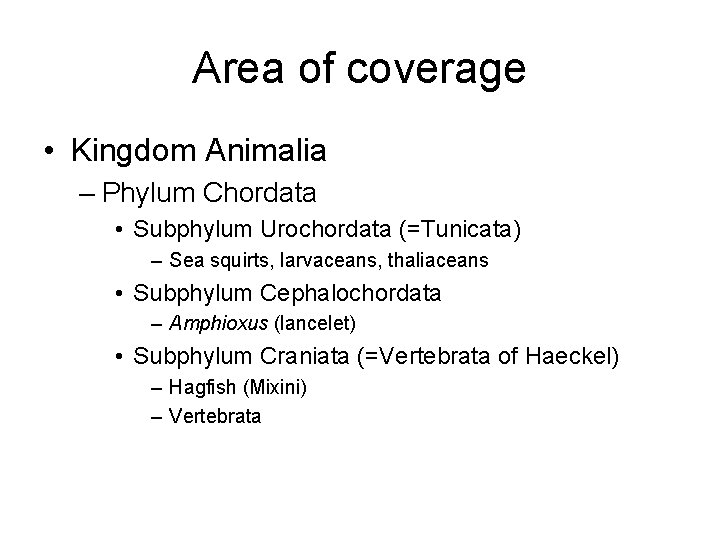 Area of coverage

• Kingdom Animalia
– Phylum Chordata
• Subphylum Urochordata (=Tunicata)
– Sea squirts, larvaceans, thaliaceans
• Subphylum Cephalochordata
– Amphioxus (lancelet)
• Subphylum Craniata (=Vertebrata of Haeckel)
– Hagfish (Mixini)
– Vertebrata